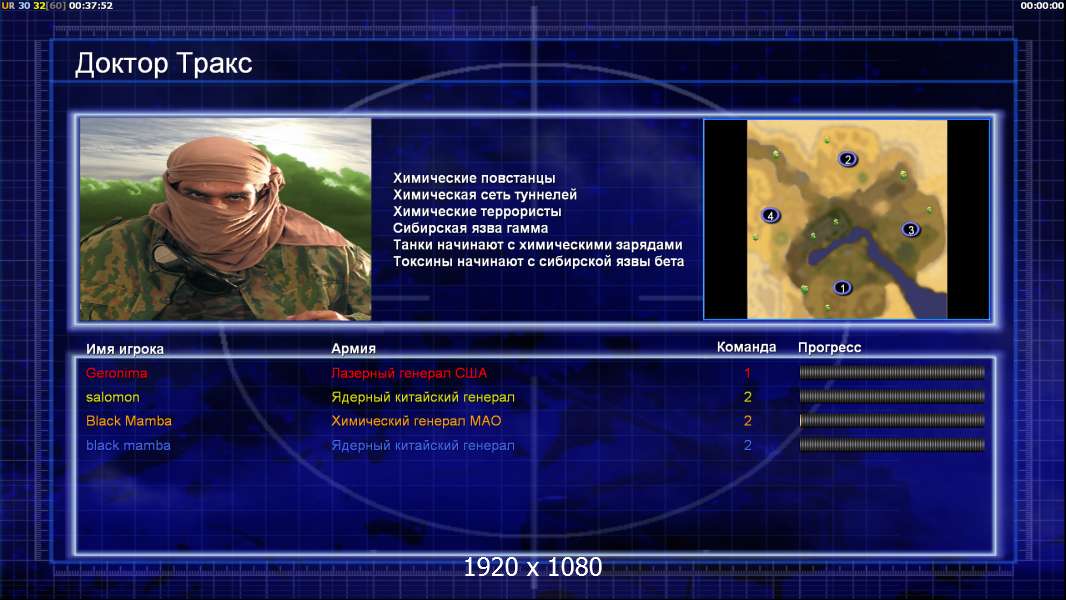 UR 30 32[60] 00:37:52

00:00:00

Доктор Тракс

Химические повстанцы
Химическая сеть туннелей
Химические террористы
Сибирская язва гамма
Танки начинают с химическими зарядами
Токсины начинают с сибирской язвы бета

2
4
3
1

| Имя игрока | Армия | Команда | Прогресс |
|---|---|---|---|
| Geronima | Лазерный генерал США | 1 | |
| salomon | Ядерный китайский генерал | 2 | |
| Black Mamba | Химический генерал МАО | 2 | |
| black mamba | Ядерный китайский генерал | 2 | |

1920 x 1080